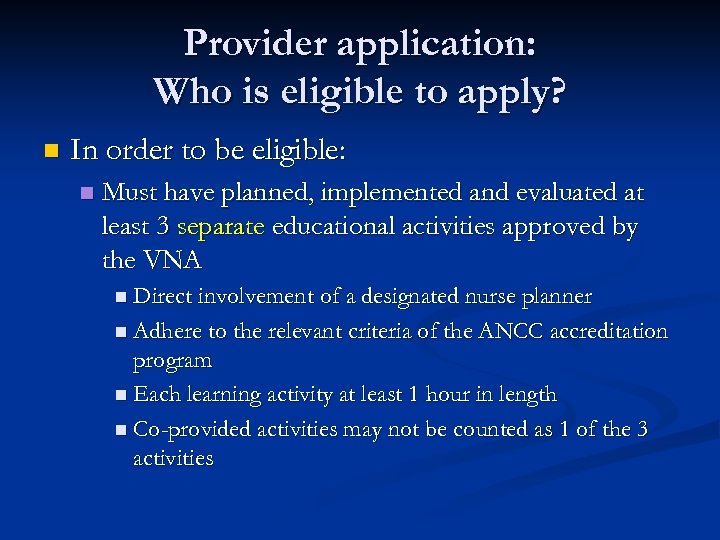 Provider application:
Who is eligible to apply?

In order to be eligible:

Must have planned, implemented and evaluated at least 3 separate educational activities approved by the VNA

Direct involvement of a designated nurse planner

Adhere to the relevant criteria of the ANCC accreditation program

Each learning activity at least 1 hour in length

Co-provided activities may not be counted as 1 of the 3 activities